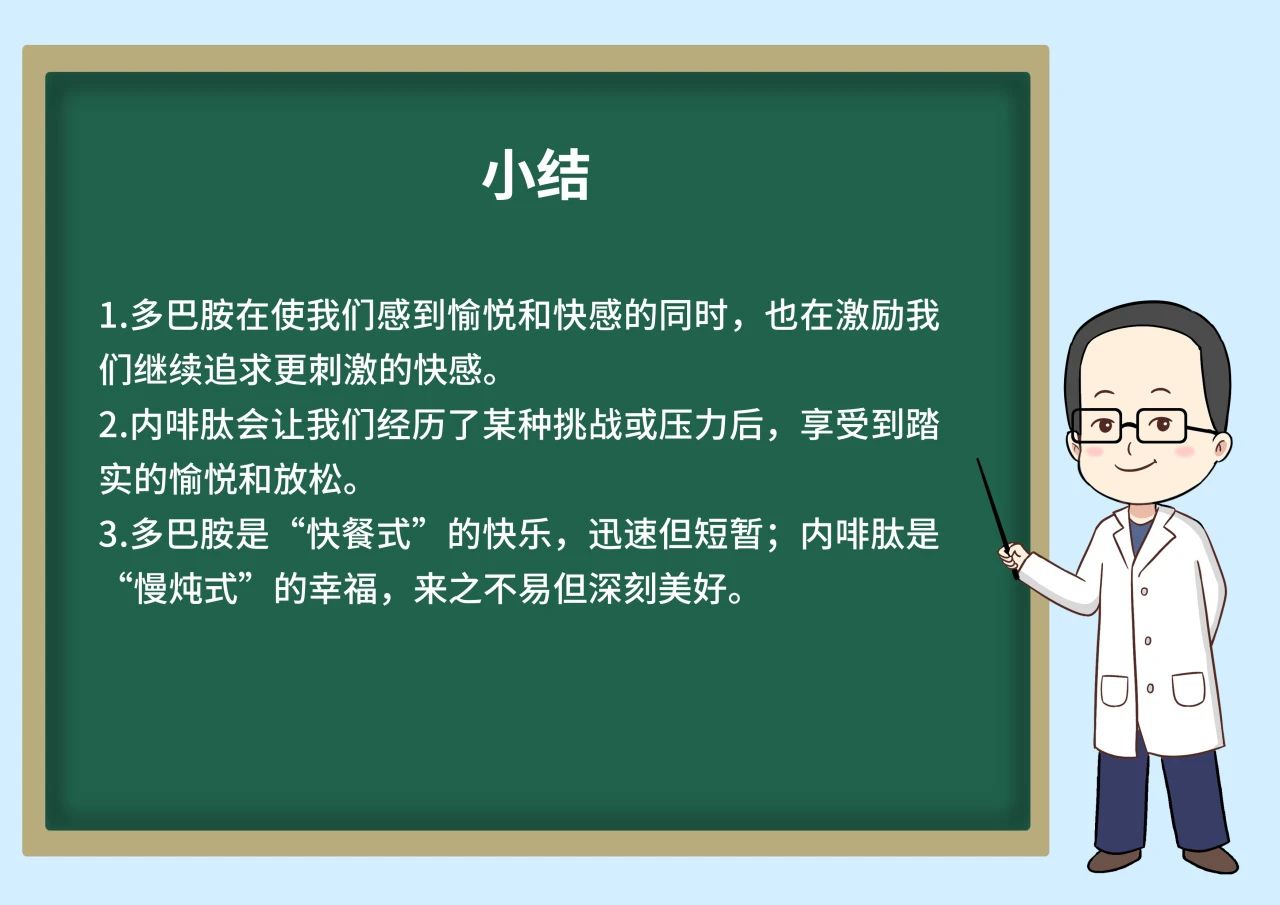 小结

1.多巴胺在使我们感到愉悦和快感的同时，也在激励我们继续追求更刺激的快感。
2.内啡肽会让我们经历了某种挑战或压力后，享受到踏实的愉悦和放松。
3.多巴胺是“快餐式”的快乐，迅速但短暂；内啡肽是“慢炖式”的幸福，来之不易但深刻美好。